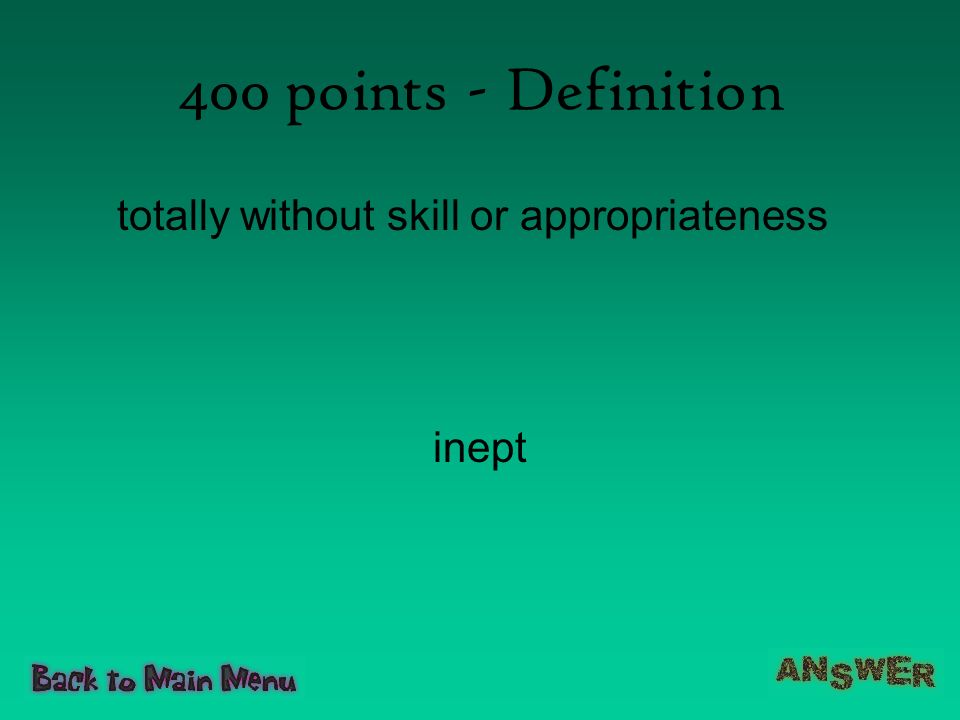 400 points - Definition

totally without skill or appropriateness

inept

Back to Main Menu

ANSWER